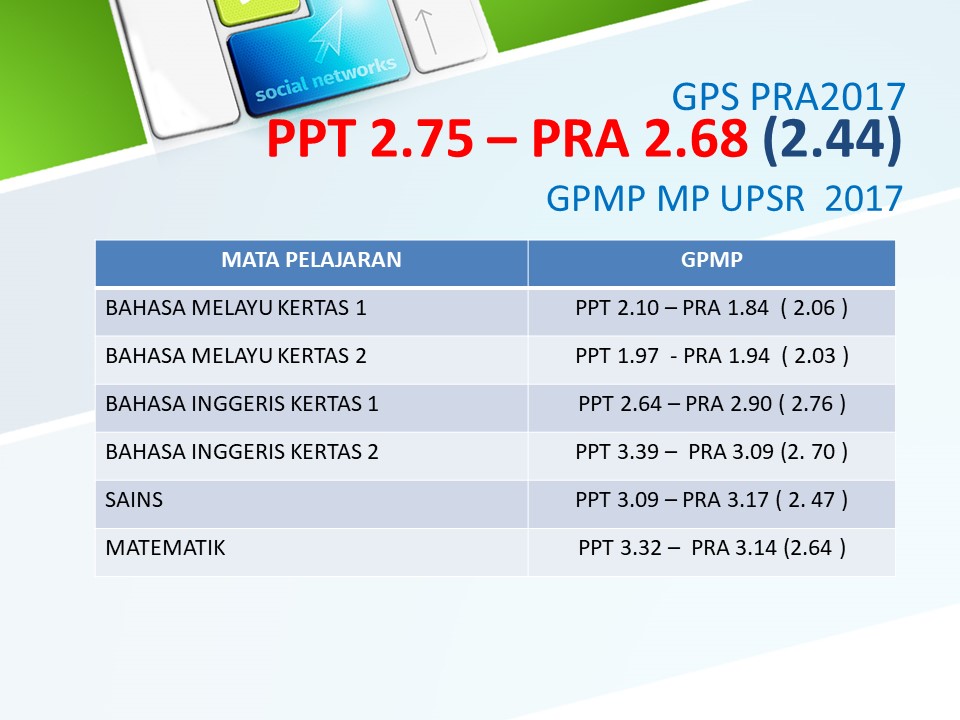 social networks

GPS PRA2017
PPT 2.75 – PRA 2.68 (2.44)
GPMP MP UPSR 2017

| MATA PELAJARAN | GPMP |
|---|---|
| BAHASA MELAYU KERTAS 1 | PPT 2.10 – PRA 1.84 ( 2.06 ) |
| BAHASA MELAYU KERTAS 2 | PPT 1.97 - PRA 1.94 ( 2.03 ) |
| BAHASA INGGERIS KERTAS 1 | PPT 2.64 – PRA 2.90 ( 2.76 ) |
| BAHASA INGGERIS KERTAS 2 | PPT 3.39 – PRA 3.09 (2. 70 ) |
| SAINS | PPT 3.09 – PRA 3.17 ( 2. 47 ) |
| MATEMATIK | PPT 3.32 – PRA 3.14 (2.64 ) |